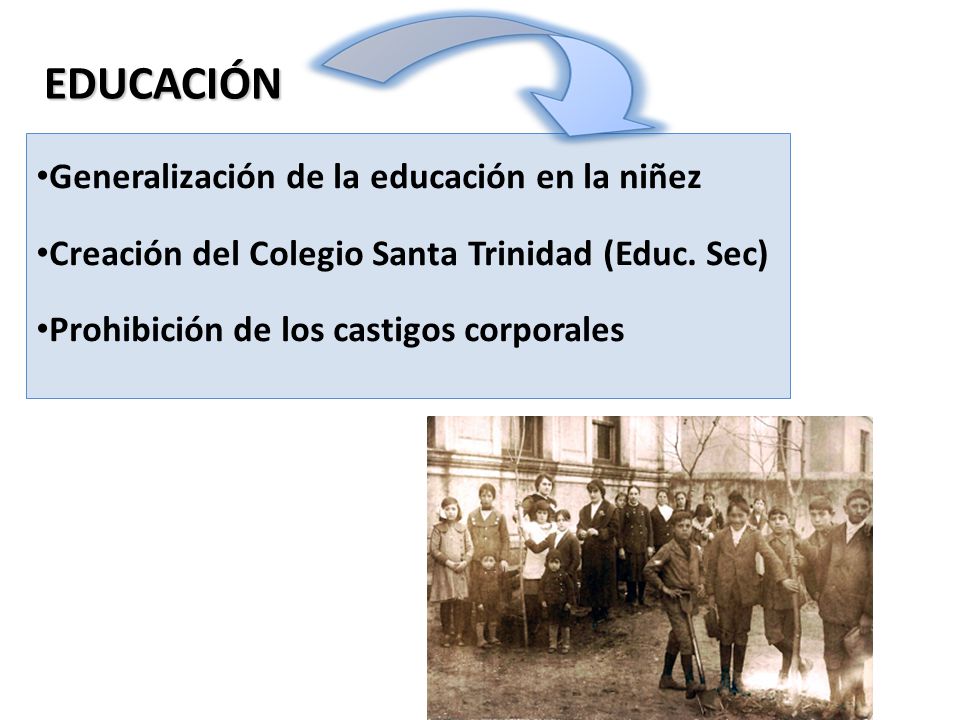 EDUCACIÓN

•Generalización de la educación en la niñez

•Creación del Colegio Santa Trinidad (Educ. Sec)

•Prohibición de los castigos corporales